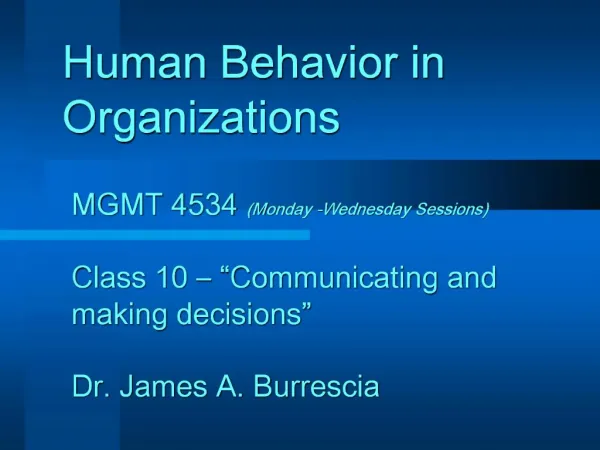 Human Behavior in Organizations

MGMT 4534 (Monday -Wednesday Sessions)

Class 10 – “Communicating and making decisions”

Dr. James A. Burrescia